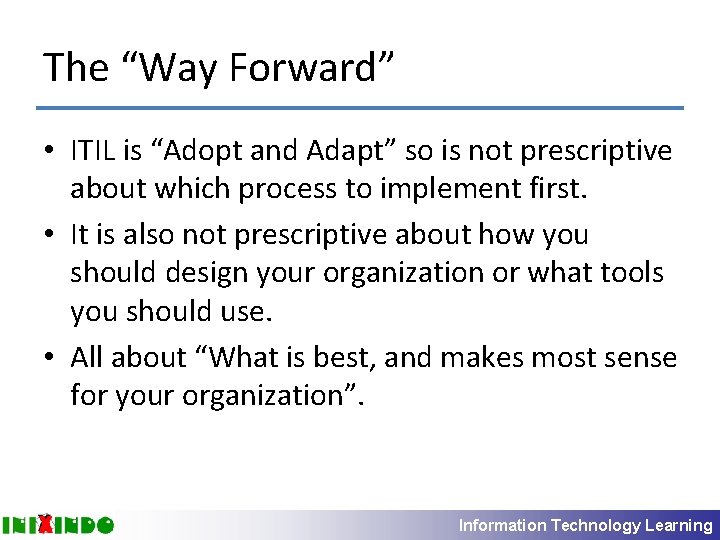 The “Way Forward”

• ITIL is “Adopt and Adapt” so is not prescriptive about which process to implement first.

• It is also not prescriptive about how you should design your organization or what tools you should use.

• All about “What is best, and makes most sense for your organization”.

INIXINDO

Information Technology Learning